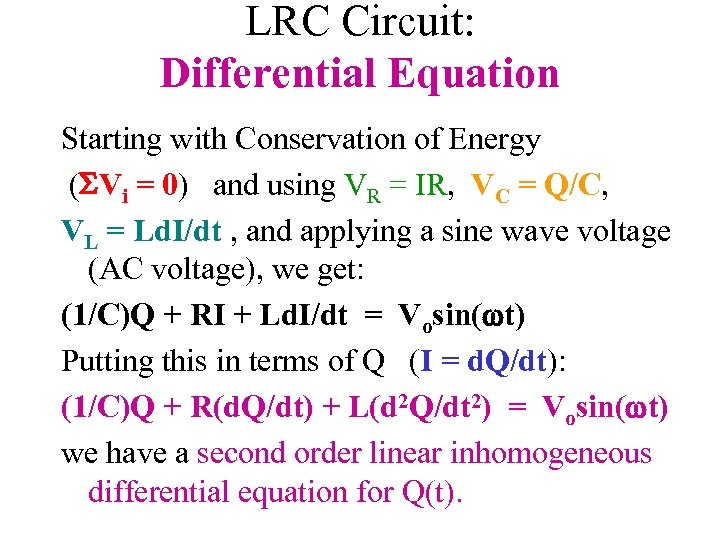 LRC Circuit:
Differential Equation

Starting with Conservation of Energy ($\Sigma V_i = 0$) and using $V_R = IR$, $V_C = Q/C$, $V_L = LdI/dt$ , and applying a sine wave voltage (AC voltage), we get:

$(1/C)Q + RI + LdI/dt = V_o\sin(\omega t)$

Putting this in terms of Q ($I = dQ/dt$):

$(1/C)Q + R(dQ/dt) + L(d^2Q/dt^2) = V_o\sin(\omega t)$

we have a second order linear inhomogeneous differential equation for Q(t).